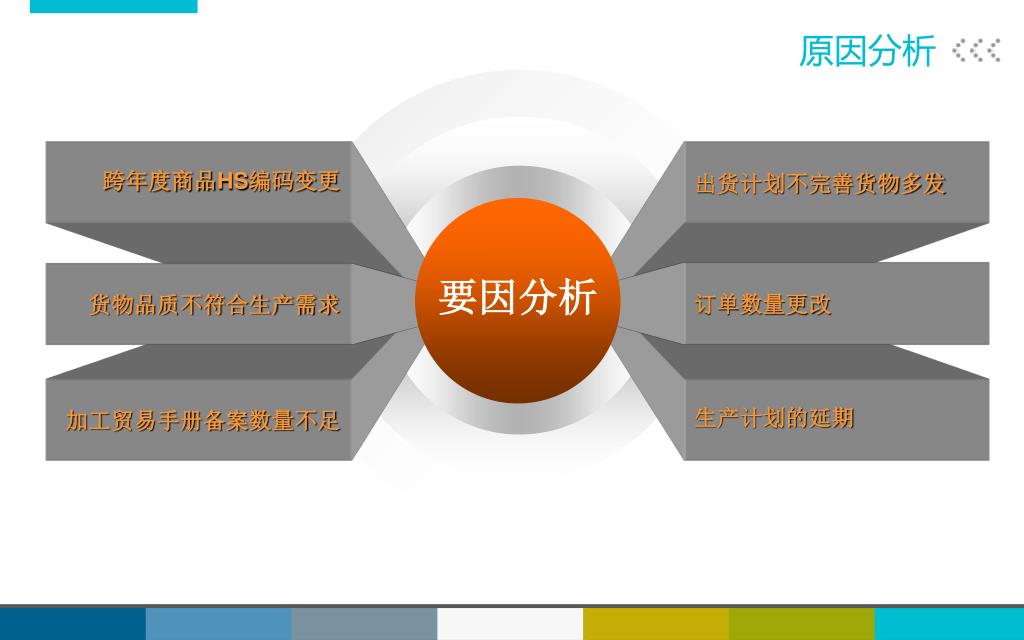 原因分析

跨年度商品HS编码变更

货物品质不符合生产需求

加工贸易手册备案数量不足

要因分析

出货计划不完善货物多发

订单数量更改

生产计划的延期